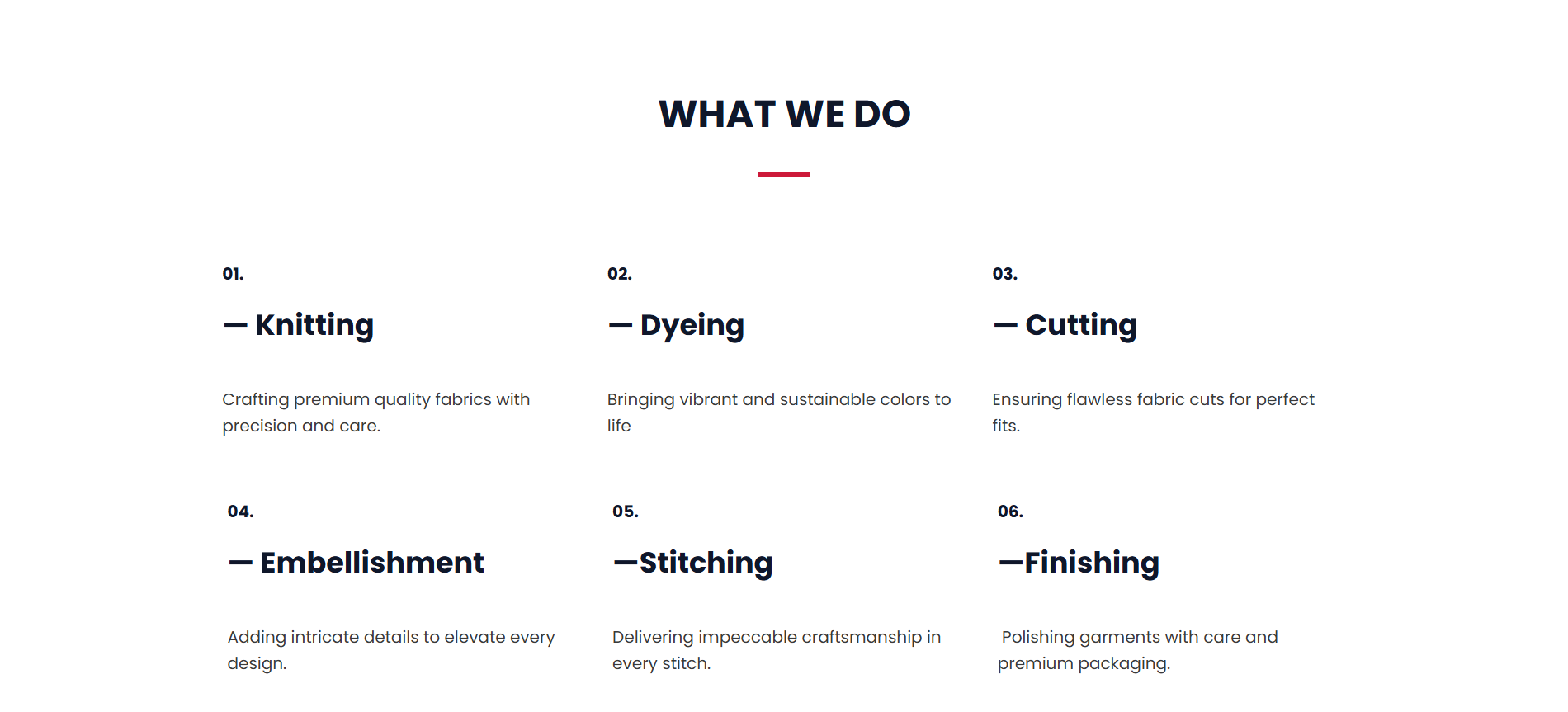 WHAT WE DO

01.

— Knitting

Crafting premium quality fabrics with precision and care.

02.

— Dyeing

Bringing vibrant and sustainable colors to life

03.

— Cutting

Ensuring flawless fabric cuts for perfect fits.

04.

— Embellishment

Adding intricate details to elevate every design.

05.

—Stitching

Delivering impeccable craftsmanship in every stitch.

06.

—Finishing

Polishing garments with care and premium packaging.